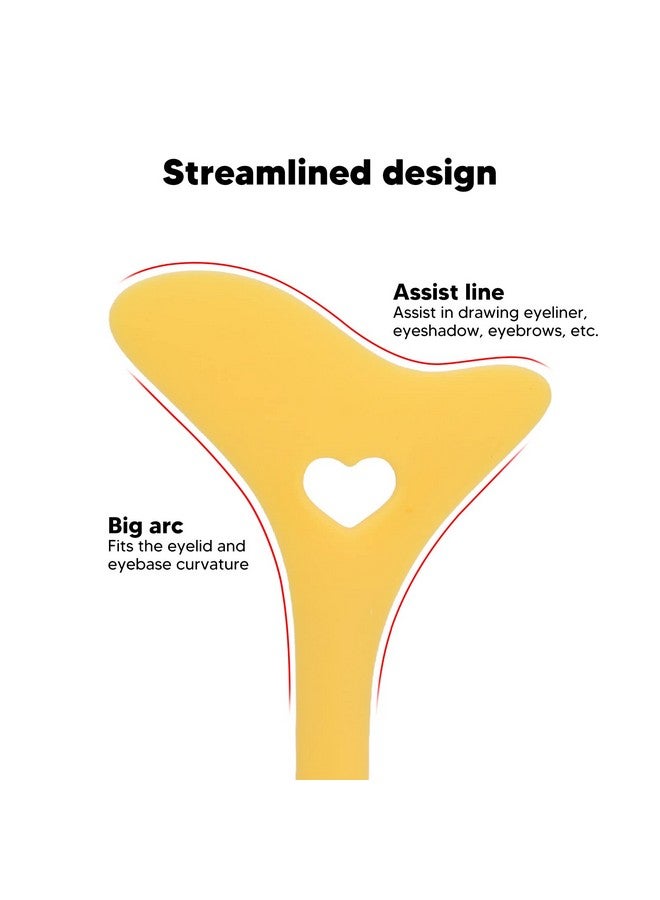 Streamlined design

Assist line
Assist in drawing eyeliner, eyeshadow, eyebrows, etc.

Big arc
Fits the eyelid and eyebase curvature